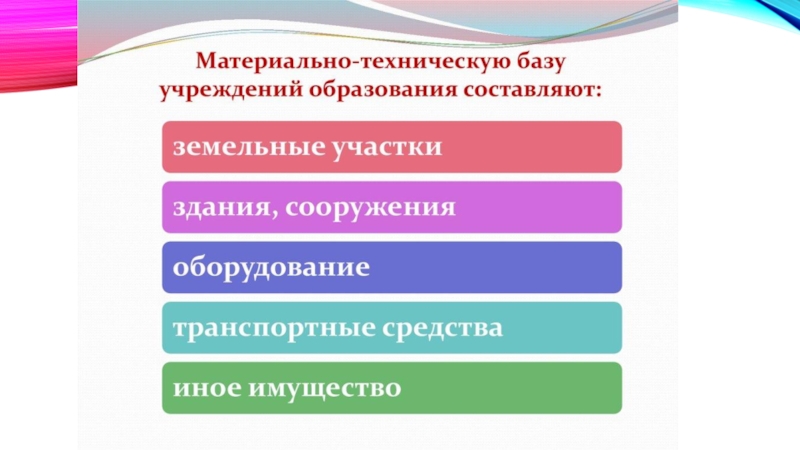 Материально-техническую базу учреждений образования составляют:

земельные участки

здания, сооружения

оборудование

транспортные средства

иное имущество